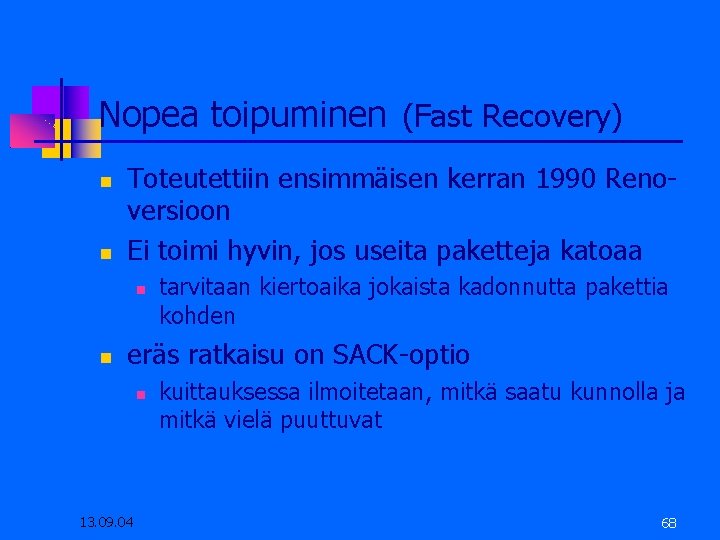 Nopea toipuminen (Fast Recovery)

Toteutettiin ensimmäisen kerran 1990 Reno-versioon

Ei toimi hyvin, jos useita paketteja katoaa

tarvitaan kiertoaika jokaista kadonnutta pakettia kohden

eräs ratkaisu on SACK-optio

kuittauksessa ilmoitetaan, mitkä saatu kunnolla ja mitkä vielä puuttuvat

13.09.04

68